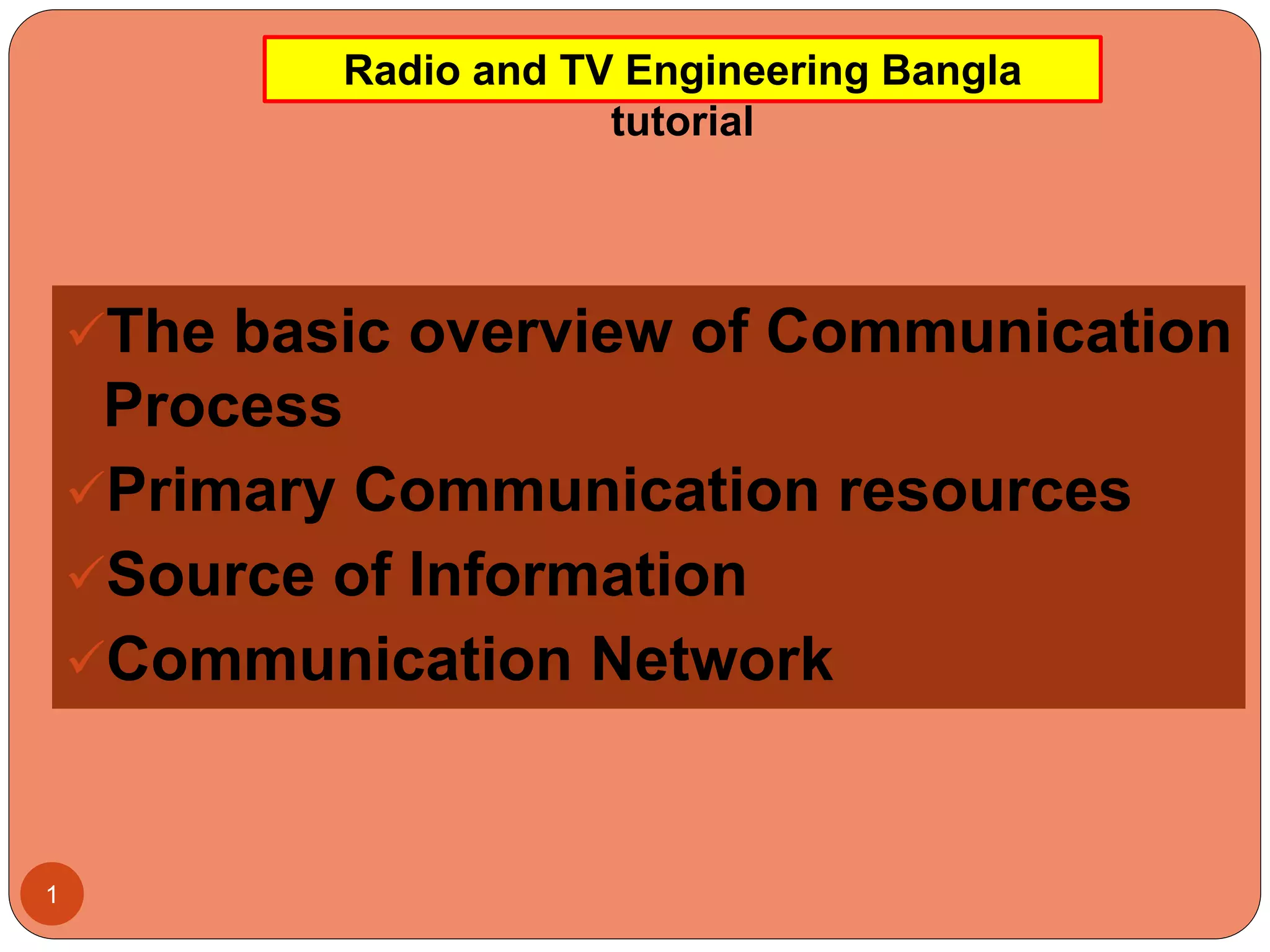 Radio and TV Engineering Bangla tutorial

✓The basic overview of Communication Process
✓Primary Communication resources
✓Source of Information
✓Communication Network

1